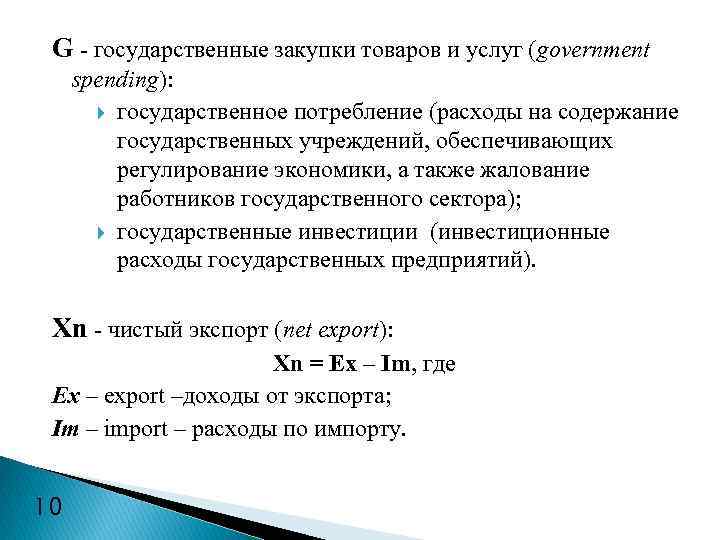 G - государственные закупки товаров и услуг (government spending):

государственное потребление (расходы на содержание государственных учреждений, обеспечивающих регулирование экономики, а также жалование работников государственного сектора);

государственные инвестиции (инвестиционные расходы государственных предприятий).

Xn - чистый экспорт (net export):

Xn = Ex – Im, где

Ex – export –доходы от экспорта;

Im – import – расходы по импорту.

10